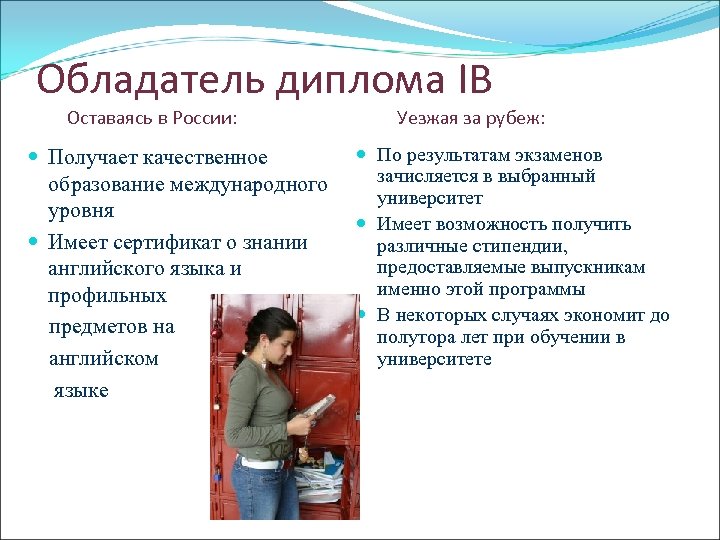 Обладатель диплома IB

Оставаясь в России:

Получает качественное образование международного уровня

Имеет сертификат о знании английского языка и профильных предметов на английском языке

Уезжая за рубеж:

По результатам экзаменов зачисляется в выбранный университет

Имеет возможность получить различные стипендии, предоставляемые выпускникам именно этой программы

В некоторых случаях экономит до полутора лет при обучении в университете